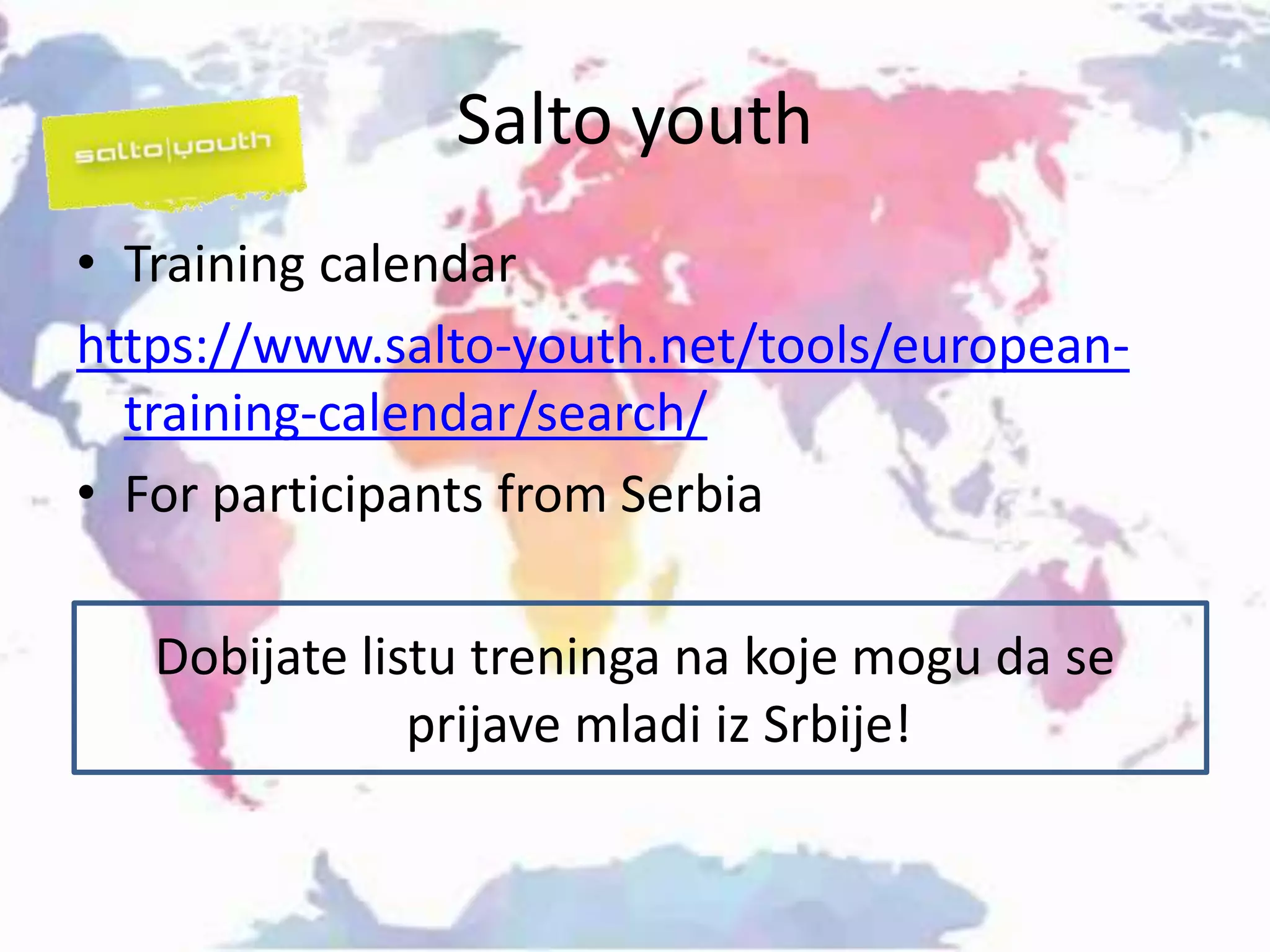 salto|youth

Salto youth

• Training calendar

https://www.salto-youth.net/tools/european-training-calendar/search/

• For participants from Serbia

Dobijate listu treninga na koje mogu da se prijave mladi iz Srbije!